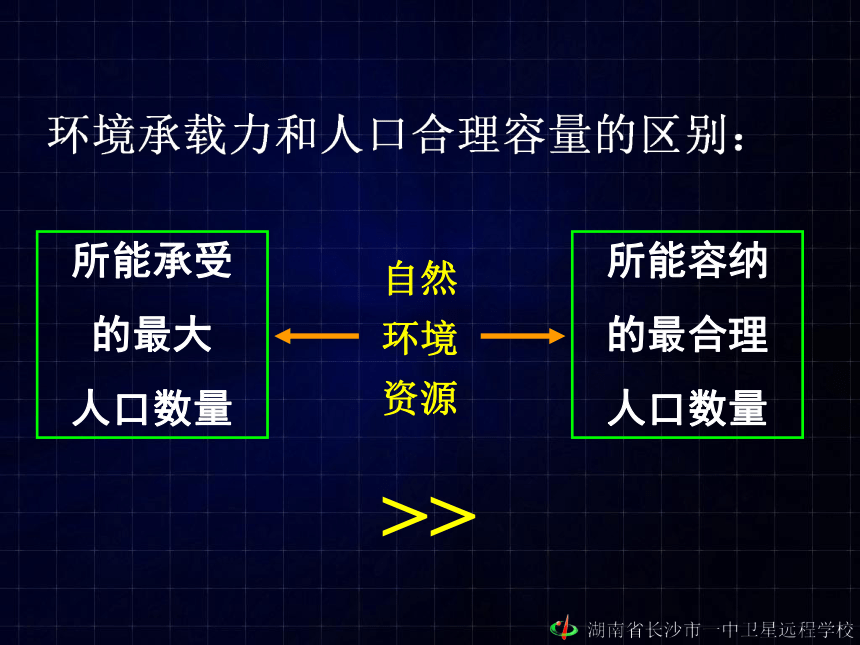 环境承载力和人口合理容量的区别：

所能承受的最大人口数量

自然环境资源

所能容纳的最合理人口数量

>>

湖南省长沙市一中卫星远程学校